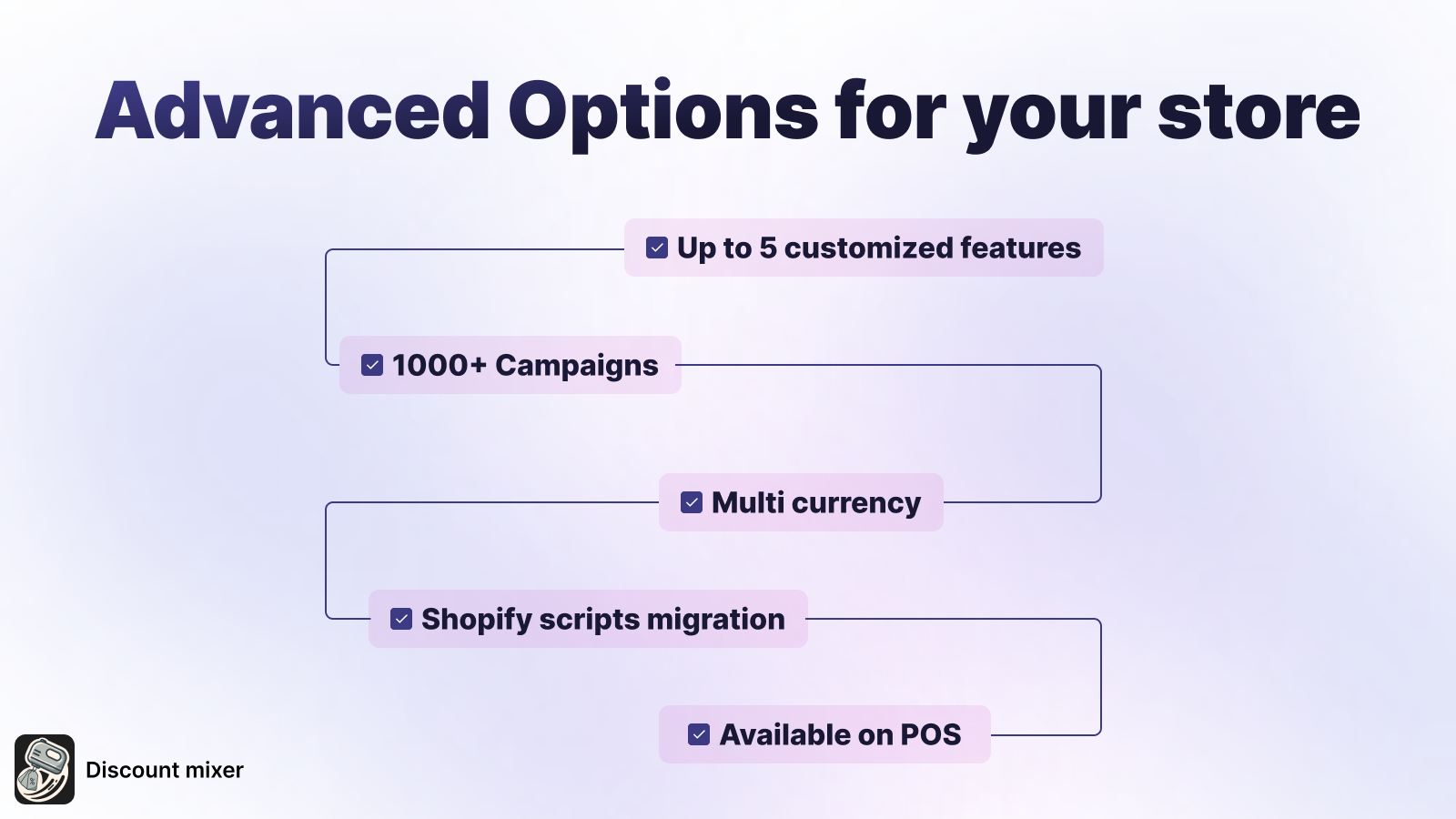 Advanced Options for your store

Up to 5 customized features

1000+ Campaigns

Multi currency

Shopify scripts migration

Available on POS

Discount mixer